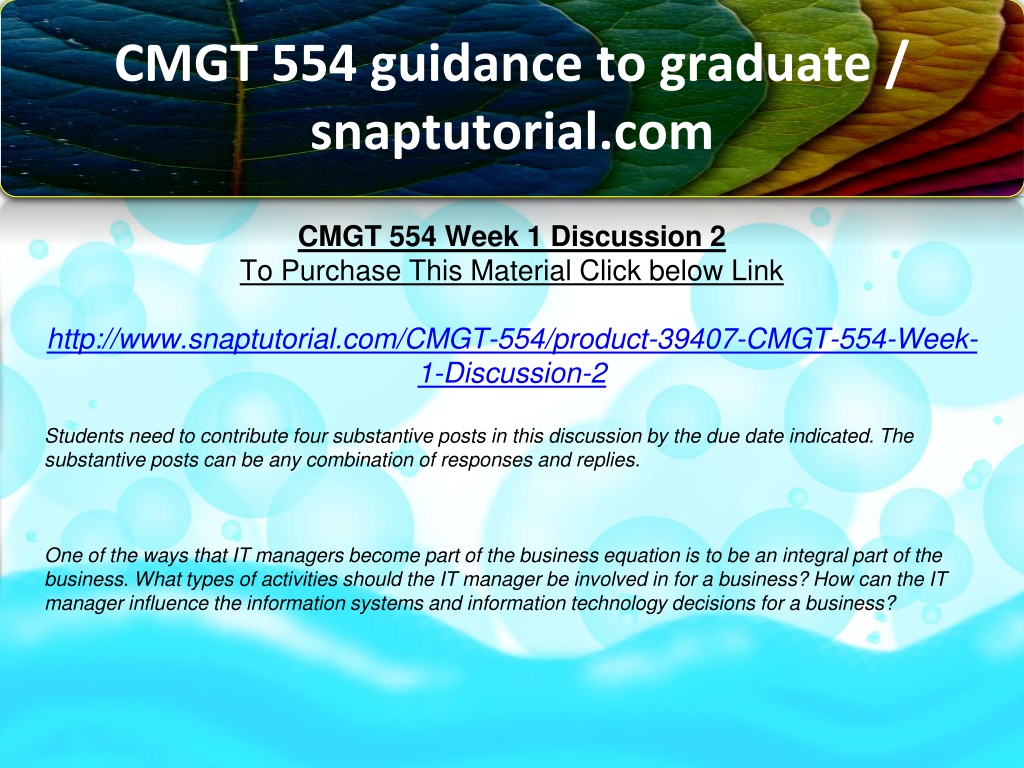 CMGT 554 guidance to graduate / snaptutorial.com

CMGT 554 Week 1 Discussion 2
To Purchase This Material Click below Link

http://www.snaptutorial.com/CMGT-554/product-39407-CMGT-554-Week-1-Discussion-2

Students need to contribute four substantive posts in this discussion by the due date indicated. The substantive posts can be any combination of responses and replies.

One of the ways that IT managers become part of the business equation is to be an integral part of the business. What types of activities should the IT manager be involved in for a business? How can the IT manager influence the information systems and information technology decisions for a business?